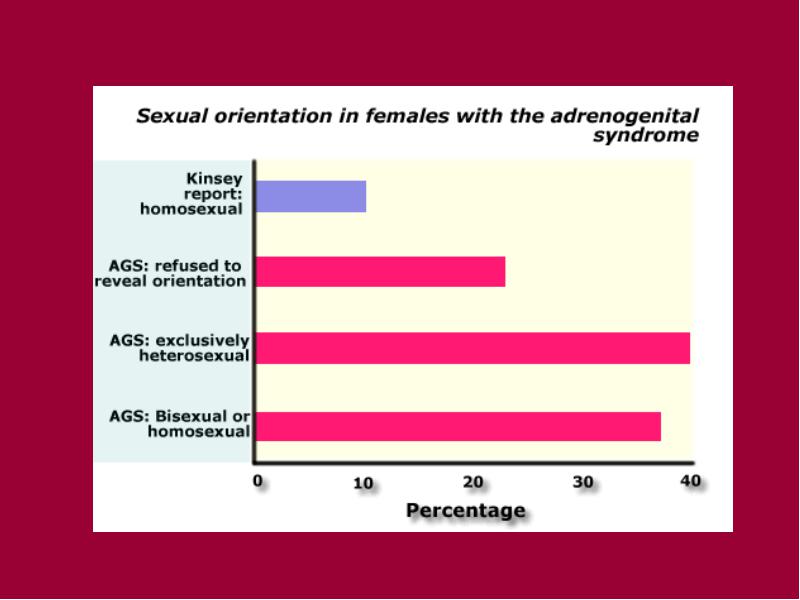 Sexual orientation in females with the adrenogenital syndrome

Kinsey report: homosexual

AGS: refused to reveal orientation

AGS: exclusively heterosexual

AGS: Bisexual or homosexual

0
10
20
30
40

Percentage